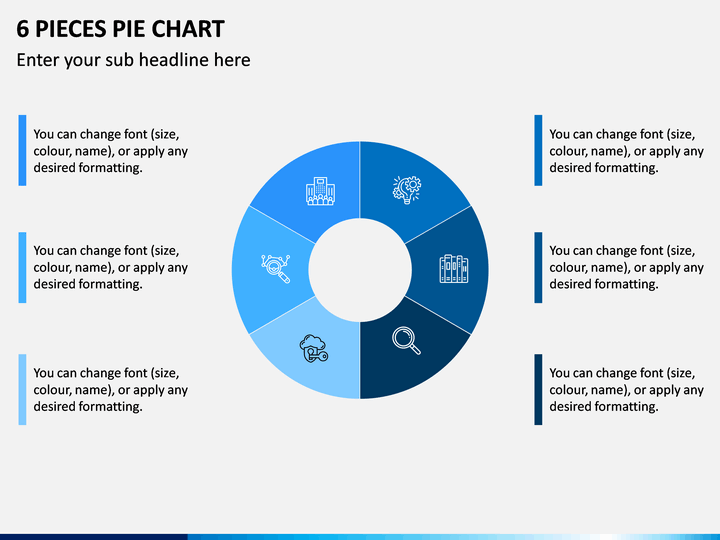 6 PIECES PIE CHART

Enter your sub headline here

You can change font (size, colour, name), or apply any desired formatting.

You can change font (size, colour, name), or apply any desired formatting.

You can change font (size, colour, name), or apply any desired formatting.

You can change font (size, colour, name), or apply any desired formatting.

You can change font (size, colour, name), or apply any desired formatting.

You can change font (size, colour, name), or apply any desired formatting.